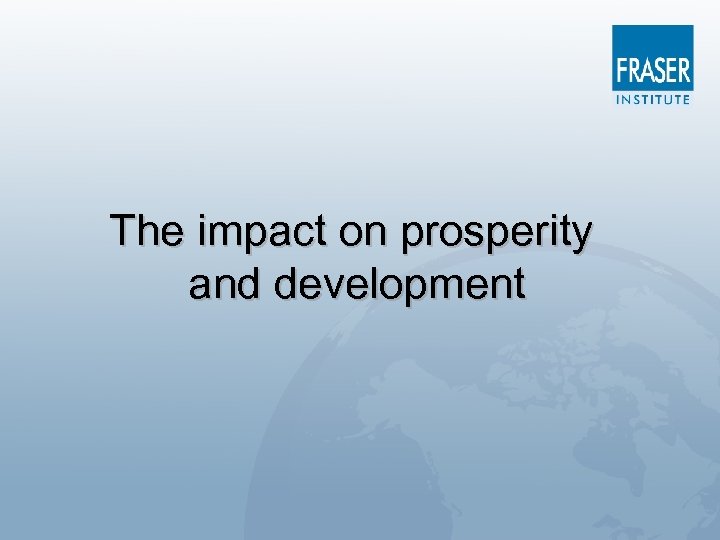 FRASER
INSTITUTE

The impact on prosperity and development